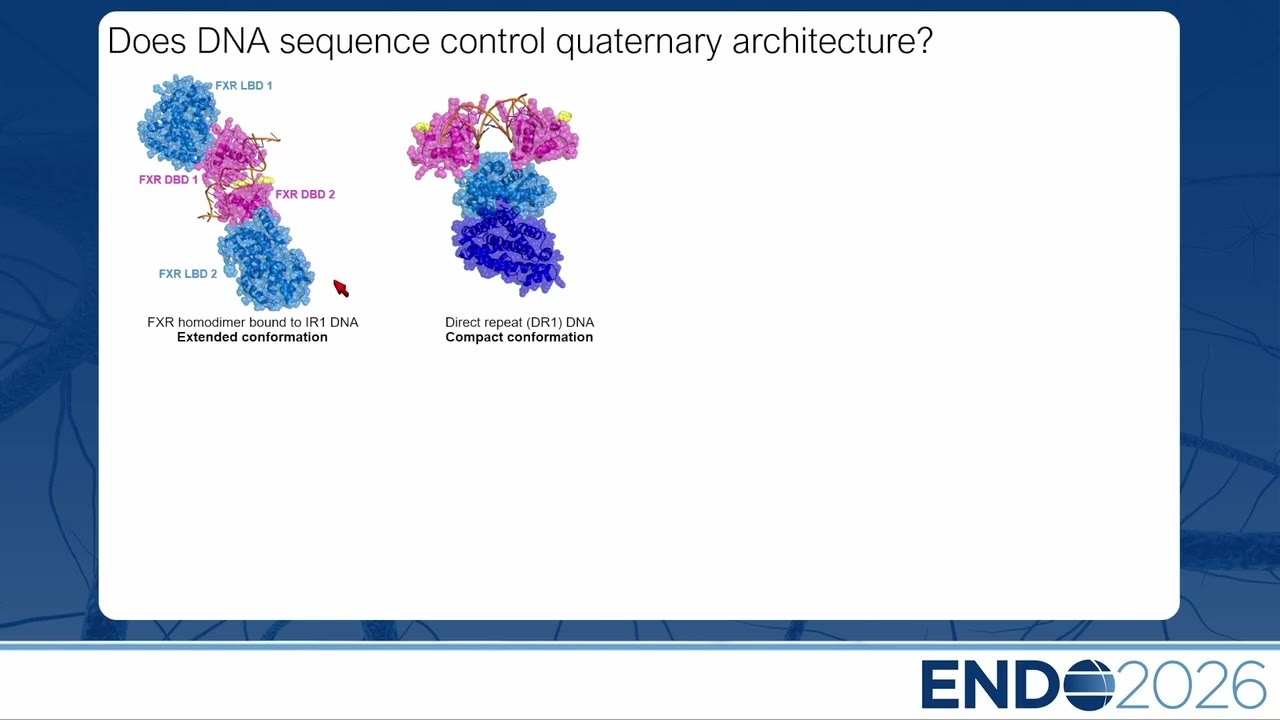 Does DNA sequence control quaternary architecture?

FXR LBD 1

FXR DBD 1

FXR DBD 2

FXR LBD 2

FXR homodimer bound to IR1 DNA
**Extended conformation**

Direct repeat (DR1) DNA
**Compact conformation**

ENDO2026